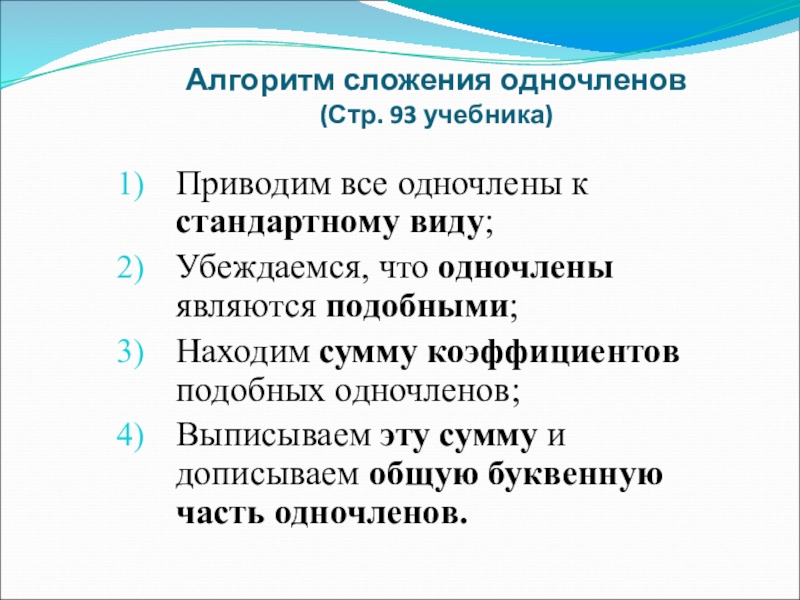 Алгоритм сложения одночленов
(Стр. 93 учебника)

1) Приводим все одночлены к стандартному виду;
2) Убеждаемся, что одночлены являются подобными;
3) Находим сумму коэффициентов подобных одночленов;
4) Выписываем эту сумму и дописываем общую буквенную часть одночленов.